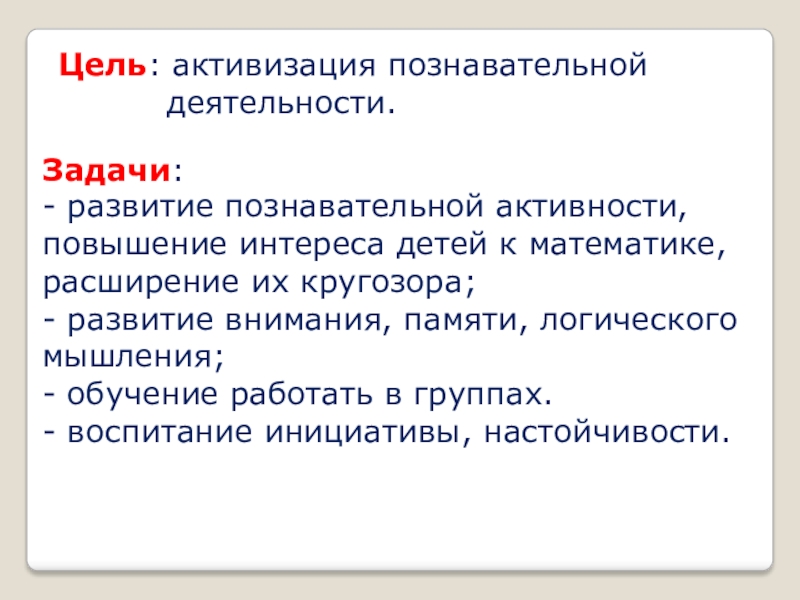 Цель: активизация познавательной деятельности.

Задачи:
- развитие познавательной активности, повышение интереса детей к математике, расширение их кругозора;
- развитие внимания, памяти, логического мышления;
- обучение работать в группах.
- воспитание инициативы, настойчивости.